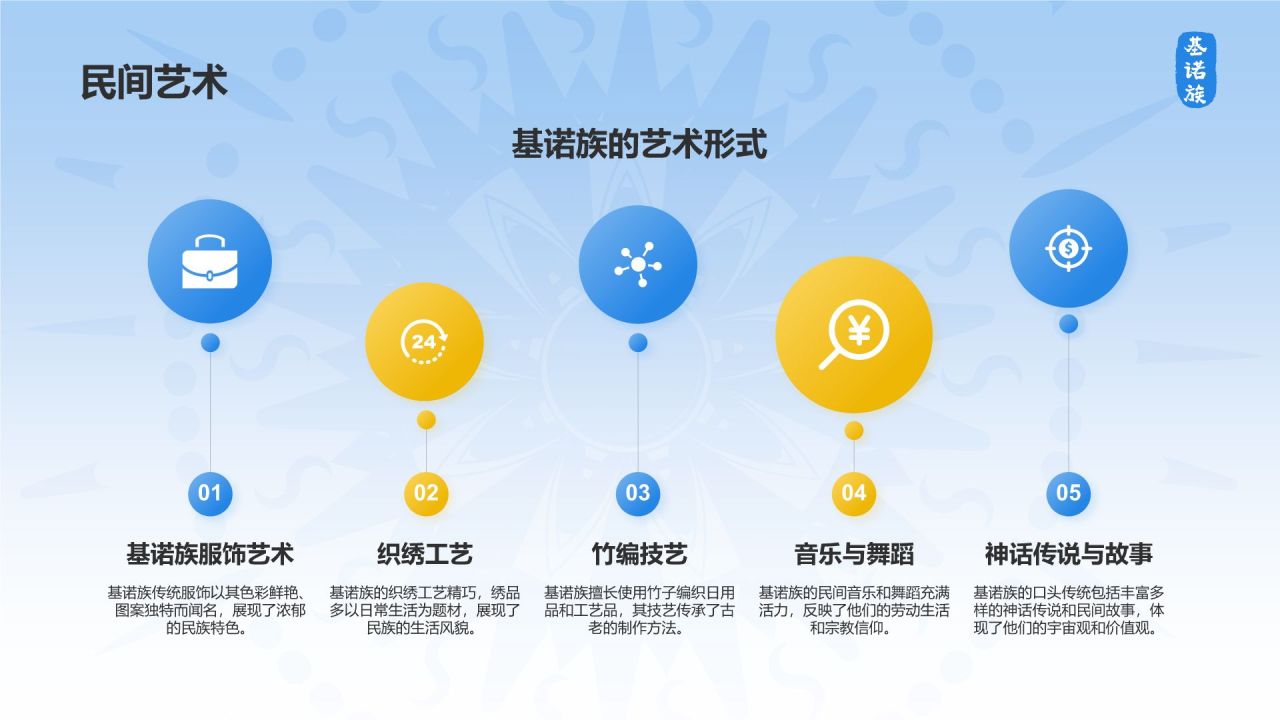 民间艺术

基诺族

基诺族的艺术形式

24

01

基诺族服饰艺术

基诺族传统服饰以其色彩鲜艳、图案独特而闻名，展现了浓郁的民族特色。

02

织绣工艺

基诺族的织绣工艺精巧，绣品多以日常生活为题材，展现了民族的生活风貌。

03

竹编技艺

基诺族擅长使用竹子编织日用品和工艺品，其技艺传承了古老的制作方法。

04

音乐与舞蹈

基诺族的民间音乐和舞蹈充满活力，反映了他们的劳动生活和宗教信仰。

05

神话传说与故事

基诺族的口头传统包括丰富多样的神话传说和民间故事，体现了他们的宇宙观和价值观。